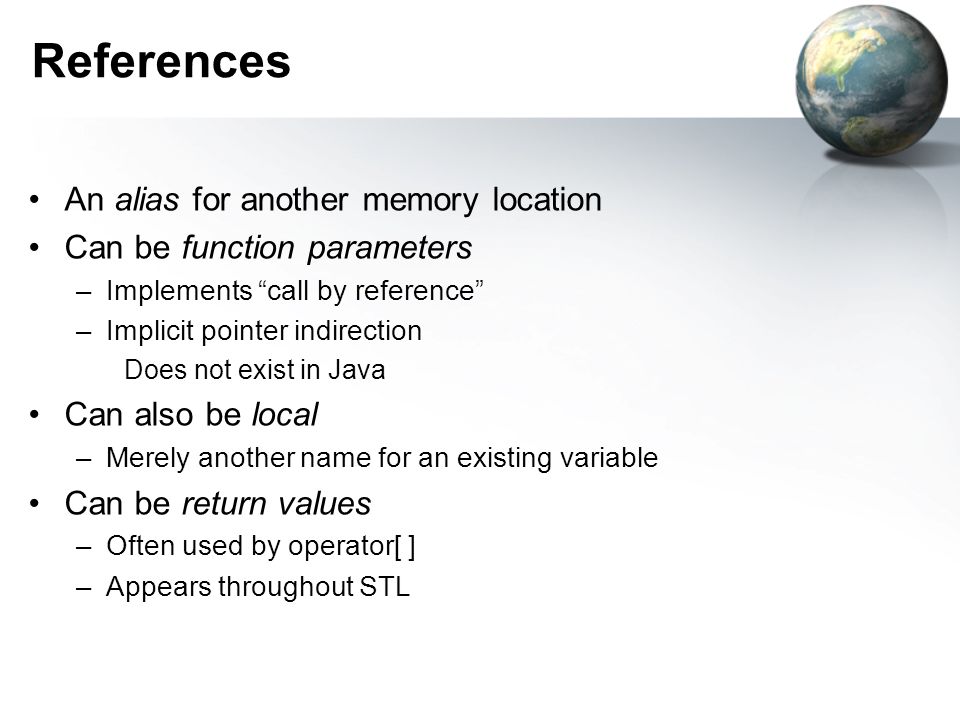 References

• An alias for another memory location
• Can be function parameters
– Implements “call by reference”
– Implicit pointer indirection
Does not exist in Java
• Can also be local
– Merely another name for an existing variable
• Can be return values
– Often used by operator[ ]
– Appears throughout STL